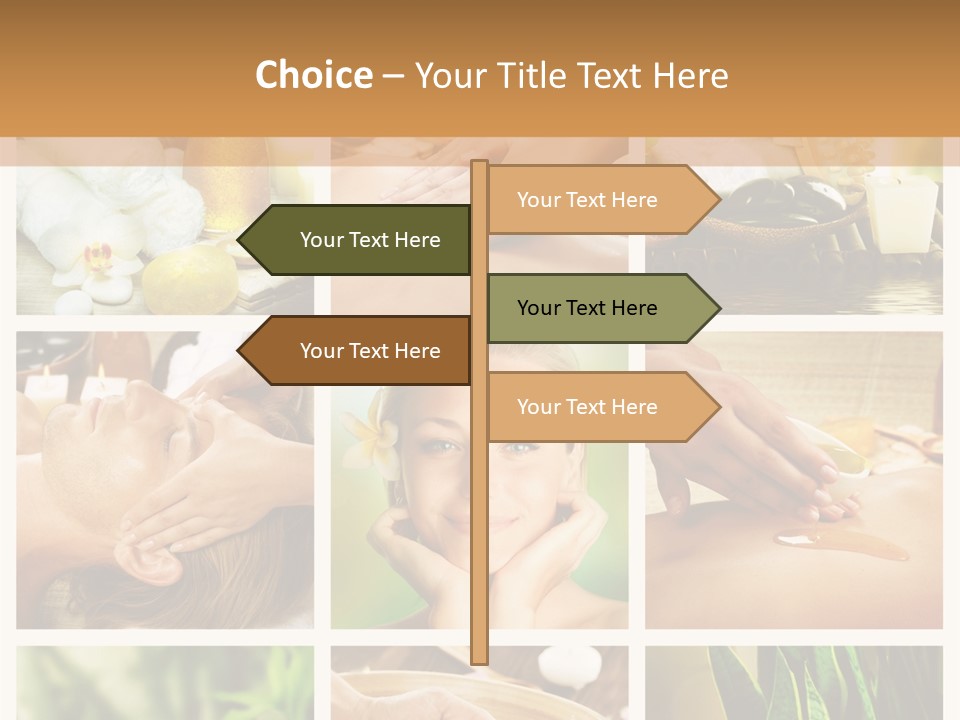 Choice – Your Title Text Here

Your Text Here

Your Text Here

Your Text Here

Your Text Here

Your Text Here